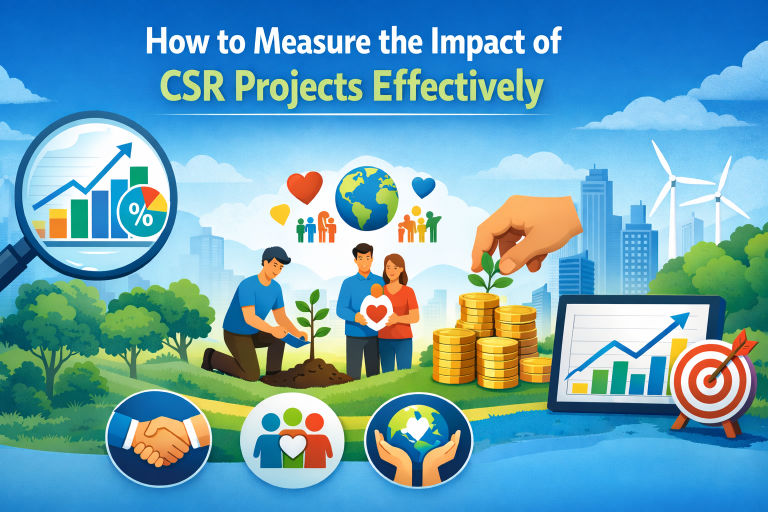 How to Measure the Impact of
CSR Projects Effectively

%